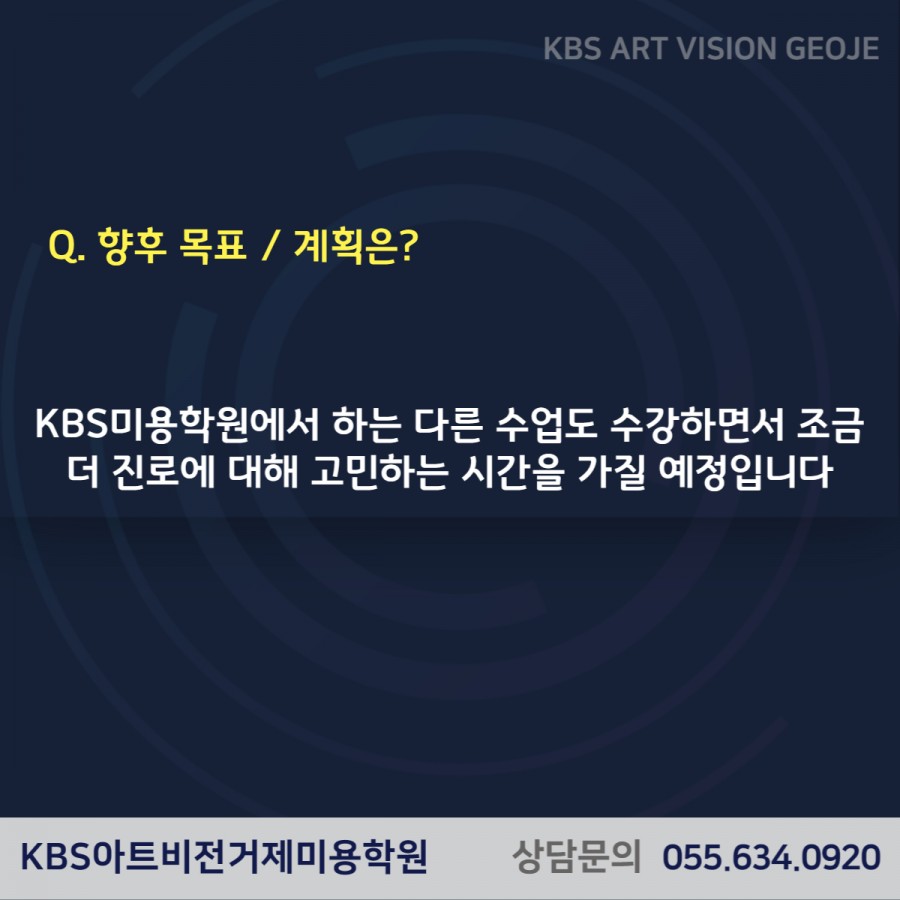 KBS ART VISION GEOJE

Q. 향후 목표 / 계획은?

KBS미용학원에서 하는 다른 수업도 수강하면서 조금 더 진로에 대해 고민하는 시간을 가질 예정입니다

KBS아트비전거제미용학원 상담문의 055.634.0920